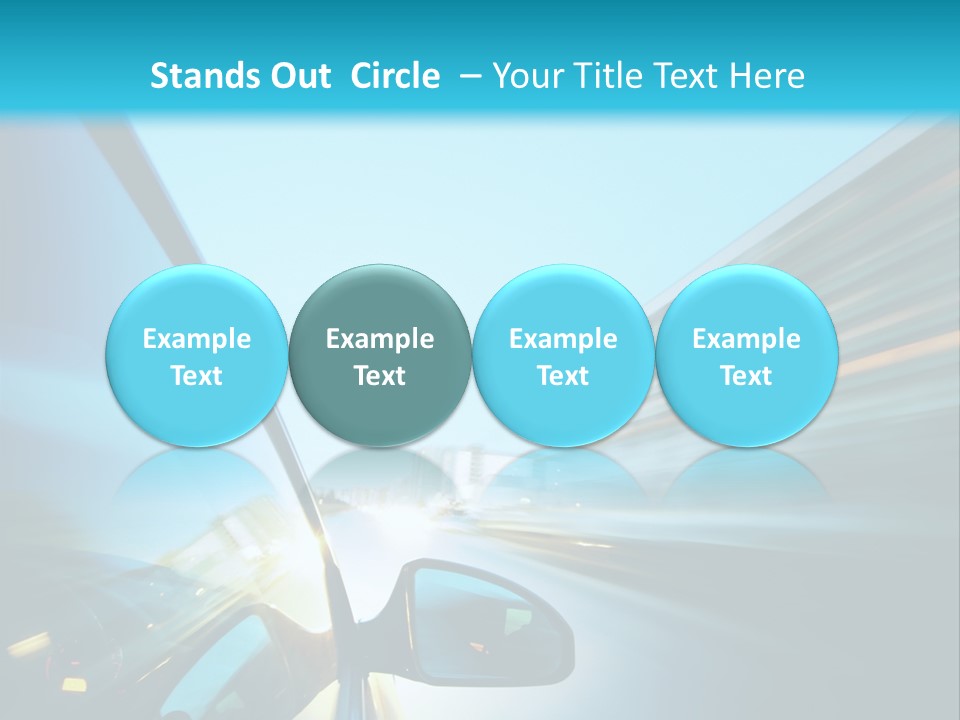 Stands Out Circle – Your Title Text Here

Example Text

Example Text

Example Text

Example Text